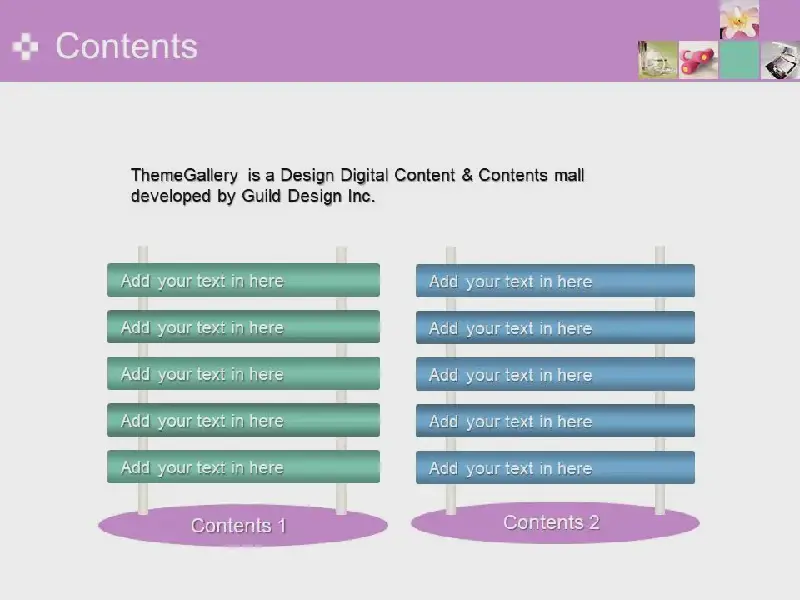 Contents

ThemeGallery is a Design Digital Content & Contents mall developed by Guild Design Inc.

Add your text in here

Add your text in here

Add your text in here

Add your text in here

Add your text in here

Contents 1

Add your text in here

Add your text in here

Add your text in here

Add your text in here

Add your text in here

Contents 2